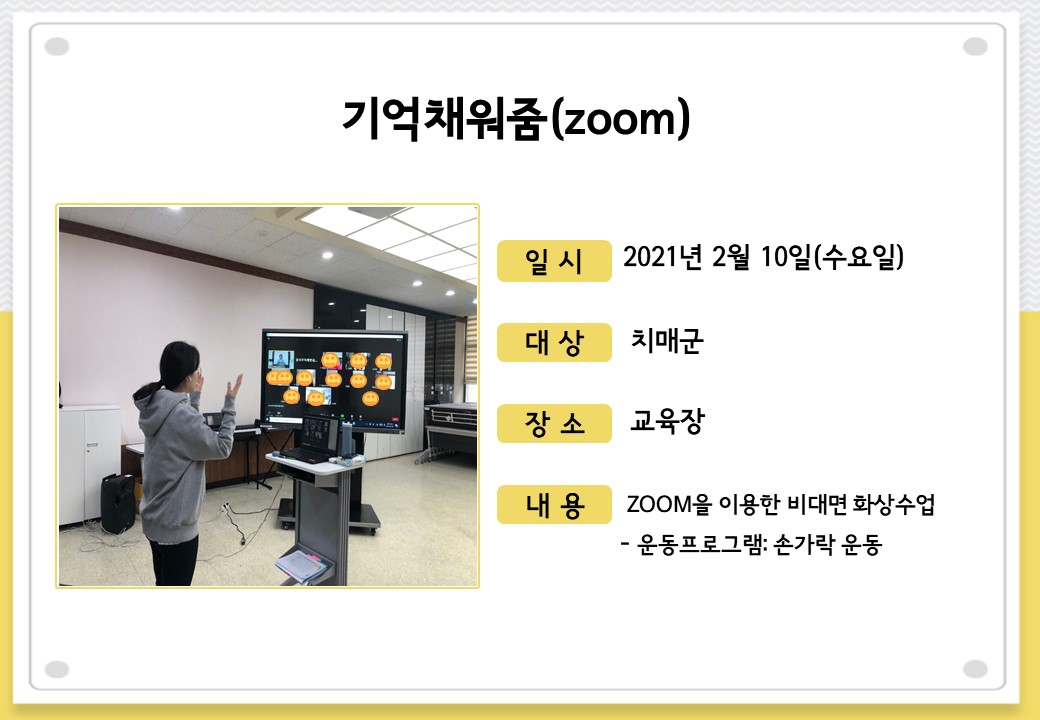 기억채워줌(zoom)

일 시 2021년 2월 10일(수요일)

대 상 치매군

장 소 교육장

내 용 ZOOM을 이용한 비대면 화상수업
- 운동프로그램: 손가락 운동